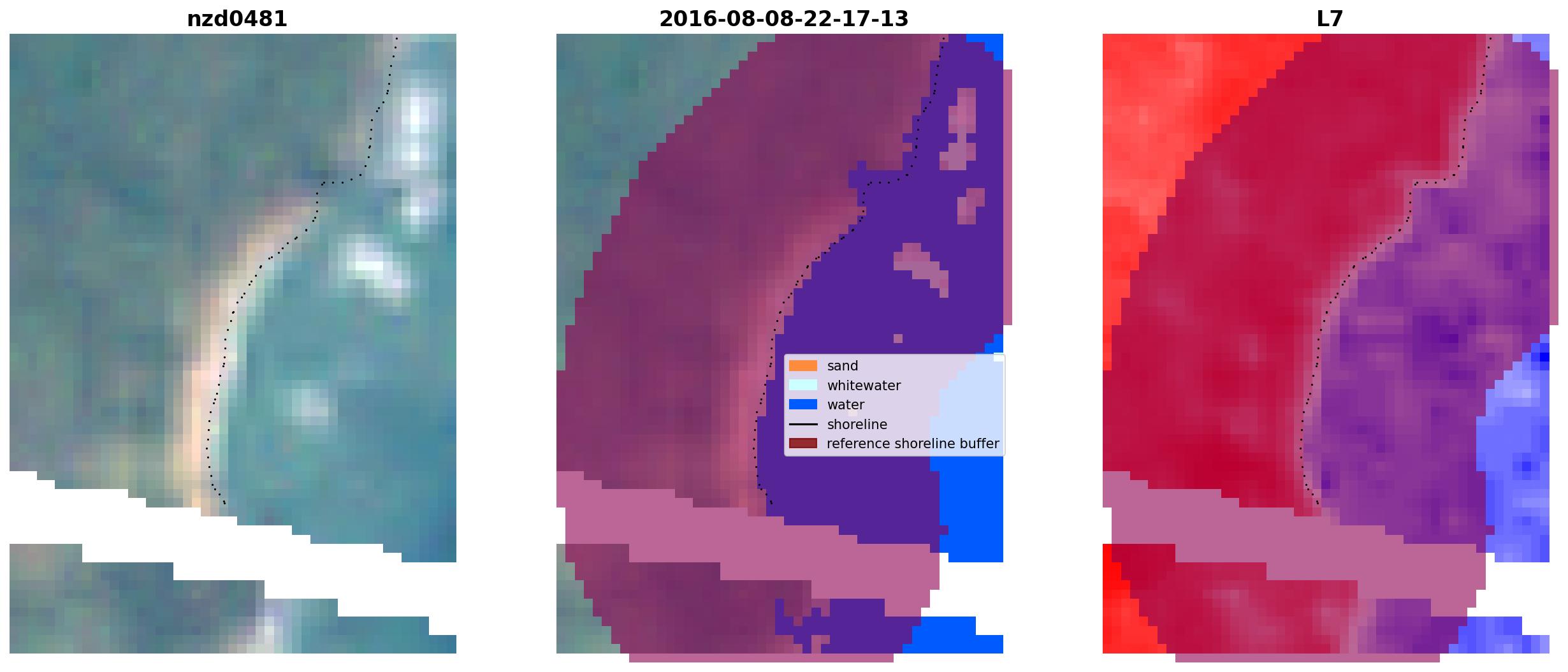 nzd0481

2016-08-08-22-17-13

sand
whitewater
water
shoreline
reference shoreline buffer

L7